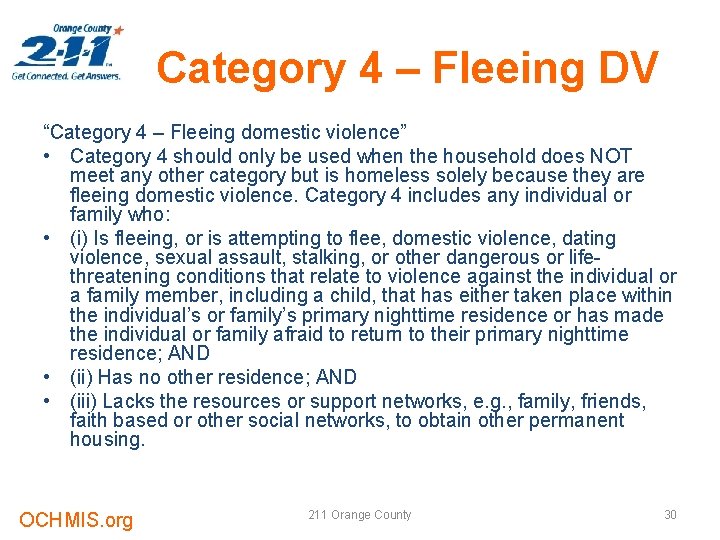 Orange County
2-1-1
Get Connected. Get Answers.

Category 4 – Fleeing DV

"Category 4 – Fleeing domestic violence"

• Category 4 should only be used when the household does NOT meet any other category but is homeless solely because they are fleeing domestic violence. Category 4 includes any individual or family who:
• (i) Is fleeing, or is attempting to flee, domestic violence, dating violence, sexual assault, stalking, or other dangerous or life-threatening conditions that relate to violence against the individual or a family member, including a child, that has either taken place within the individual's or family's primary nighttime residence or has made the individual or family afraid to return to their primary nighttime residence; AND
• (ii) Has no other residence; AND
• (iii) Lacks the resources or support networks, e.g., family, friends, faith based or other social networks, to obtain other permanent housing.

OCHMIS.org

211 Orange County

30